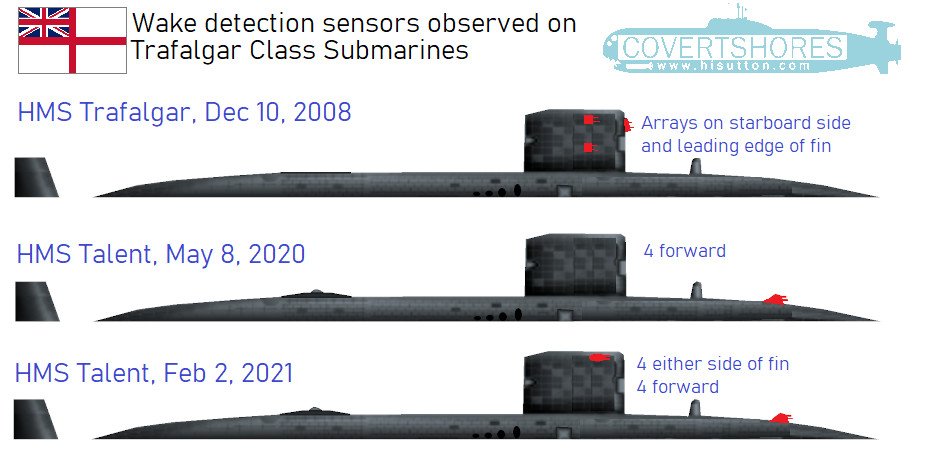 Wake detection sensors observed on Trafalgar Class Submarines

COVERTSHORES
www.hisutton.com

HMS Trafalgar, Dec 10, 2008

Arrays on starboard side and leading edge of fin

HMS Talent, May 8, 2020

4 forward

HMS Talent, Feb 2, 2021

4 either side of fin
4 forward